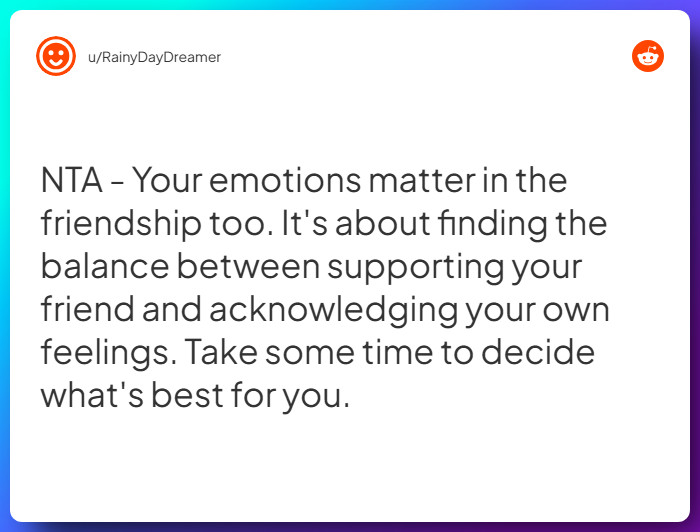 u/RainyDayDreamer

NTA - Your emotions matter in the friendship too. It's about finding the balance between supporting your friend and acknowledging your own feelings. Take some time to decide what's best for you.